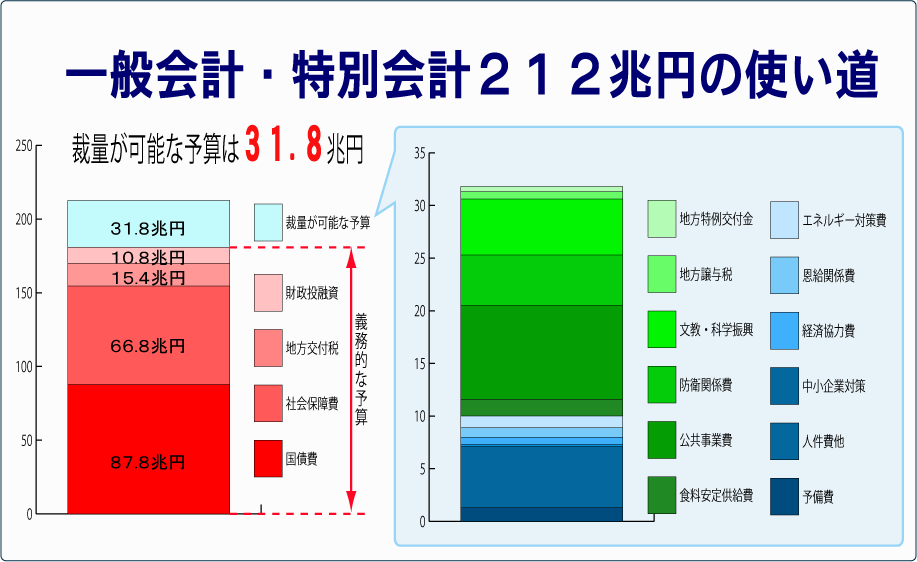 一般会計・特別会計２１２兆円の使い道

裁量が可能な予算は３１．８兆円

250
200
150
100
50
0

31.8兆円
10.8兆円
15.4兆円
66.8兆円
87.8兆円

裁量が可能な予算
財政投融資
地方交付税
社会保障費
国債費

義務的な予算

35
30
25
20
15
10
5
0

地方特例交付金
地方譲与税
文教・科学振興
防衛関係費
公共事業費
食料安定供給費

エネルギー対策費
恩給関係費
経済協力費
中小企業対策
人件費他
予備費